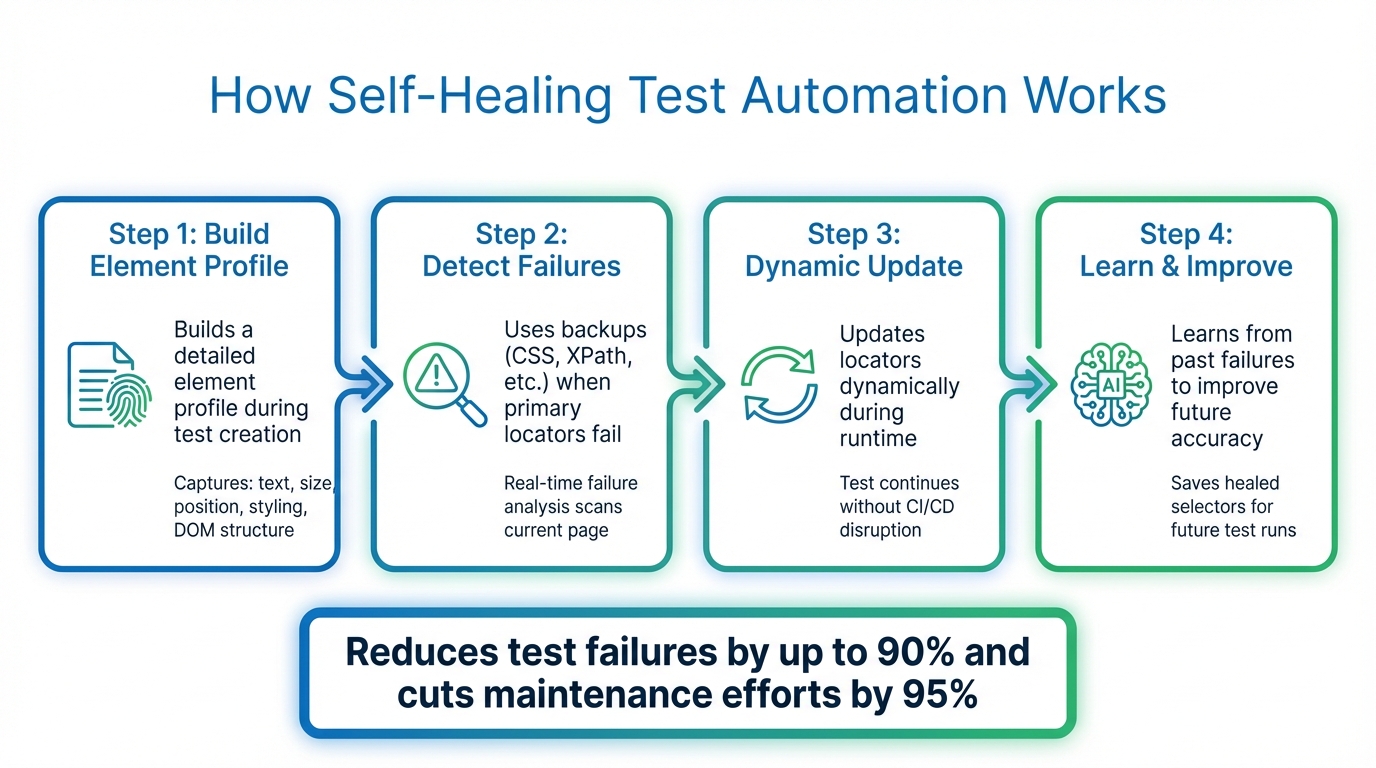 How Self-Healing Test Automation Works

Step 1: Build Element Profile

Builds a detailed element profile during test creation

Captures: text, size, position, styling, DOM structure

Step 2: Detect Failures

Uses backups (CSS, XPath, etc.) when primary locators fail

Real-time failure analysis scans current page

Step 3: Dynamic Update

Updates locators dynamically during runtime

Test continues without CI/CD disruption

Step 4: Learn & Improve

AI

Learns from past failures to improve future accuracy

Saves healed selectors for future test runs

Reduces test failures by up to 90% and cuts maintenance efforts by 95%